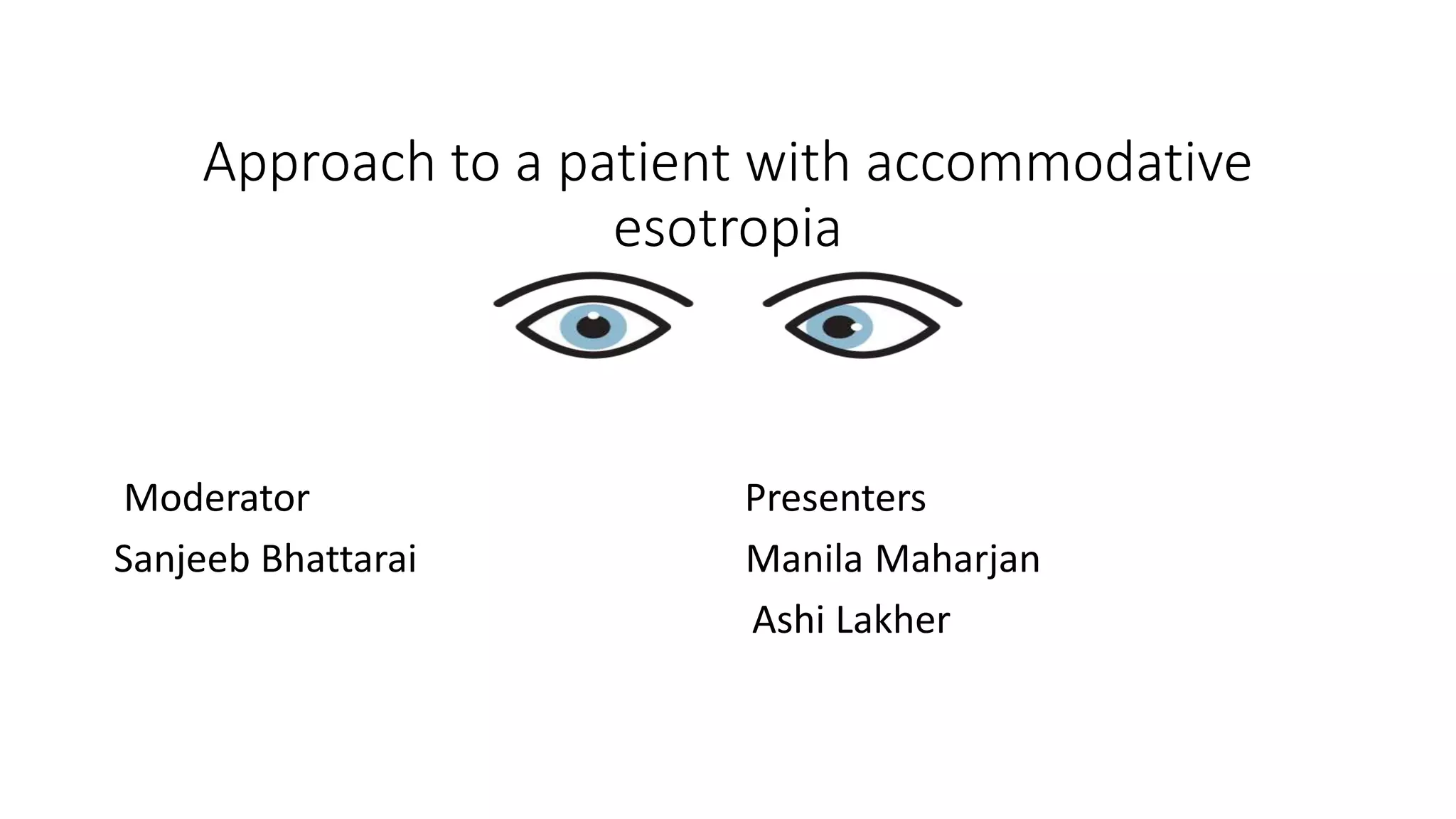 Approach to a patient with accommodative esotropia

Moderator

Sanjeeb Bhattarai

Presenters

Manila Maharjan

Ashi Lakher